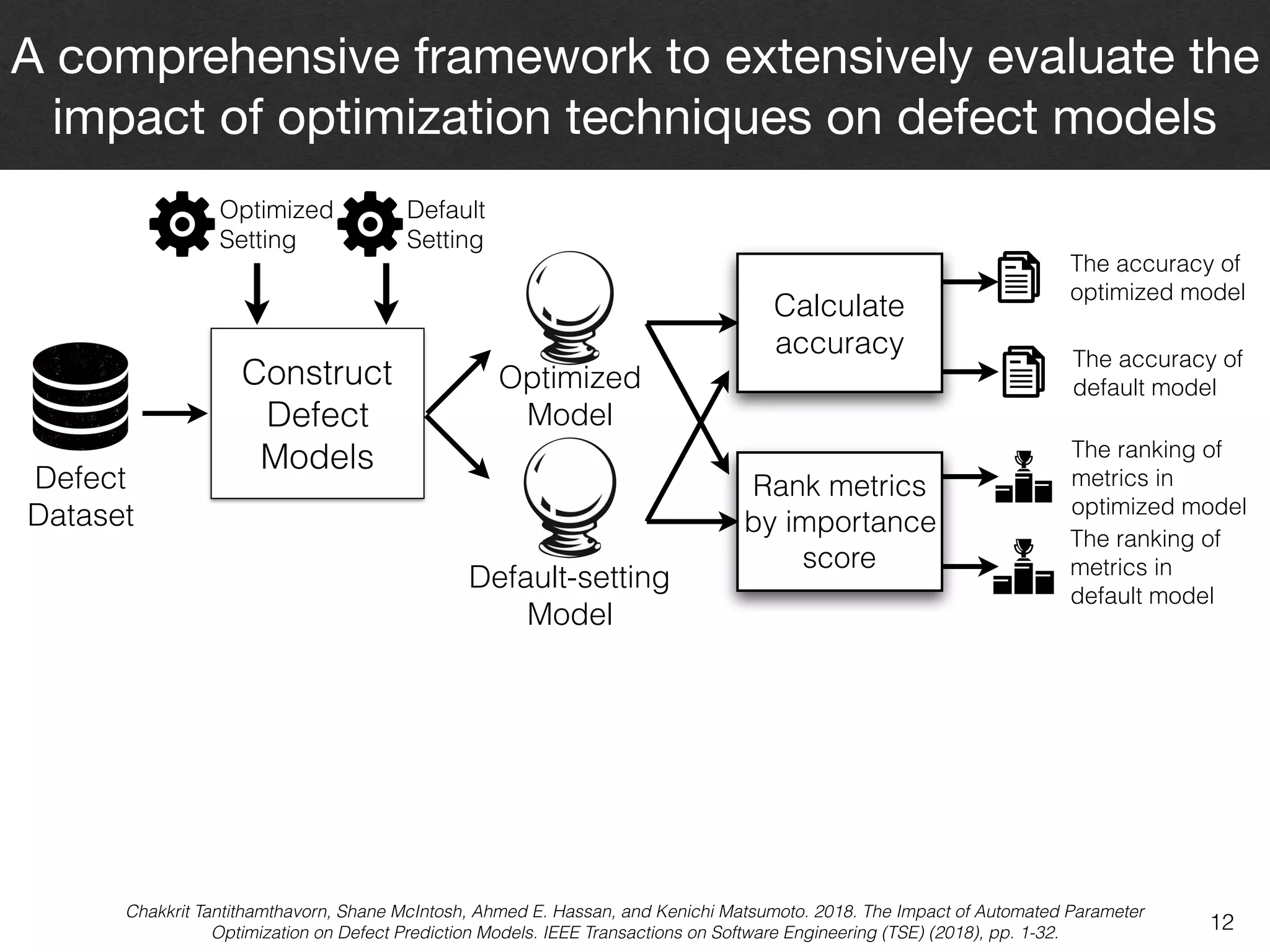 A comprehensive framework to extensively evaluate the impact of optimization techniques on defect models

Optimized Setting

Default Setting

Defect Dataset

Construct Defect Models

Optimized Model

Default-setting Model

Calculate accuracy

Rank metrics by importance score

The accuracy of optimized model

The accuracy of default model

The ranking of metrics in optimized model

The ranking of metrics in default model

Chakkrit Tantithamthavorn, Shane McIntosh, Ahmed E. Hassan, and Kenichi Matsumoto. 2018. The Impact of Automated Parameter Optimization on Defect Prediction Models. IEEE Transactions on Software Engineering (TSE) (2018), pp. 1-32.

12